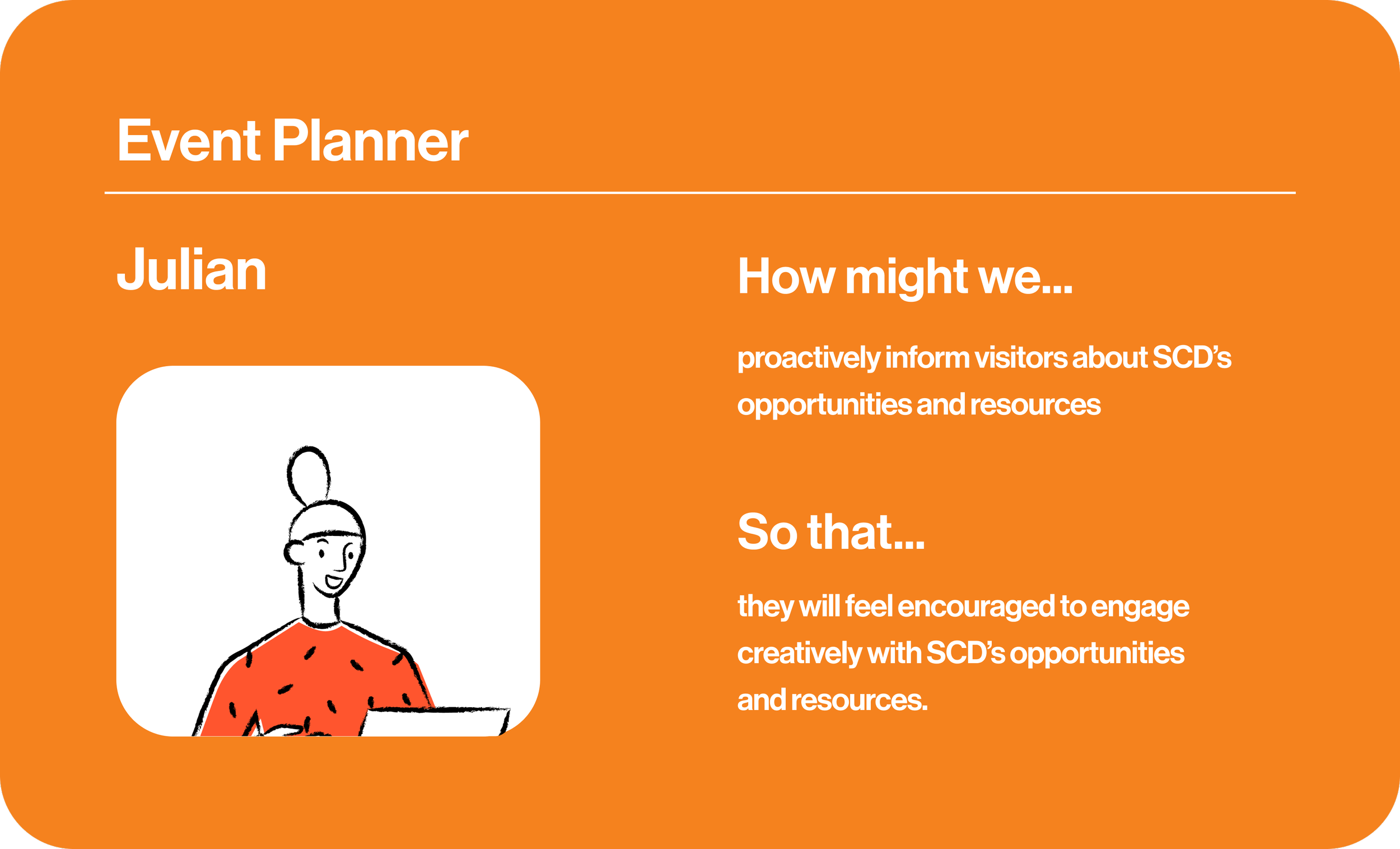 Event Planner

Julian

How might we...

proactively inform visitors about SCD's opportunities and resources

So that...

they will feel encouraged to engage creatively with SCD's opportunities and resources.